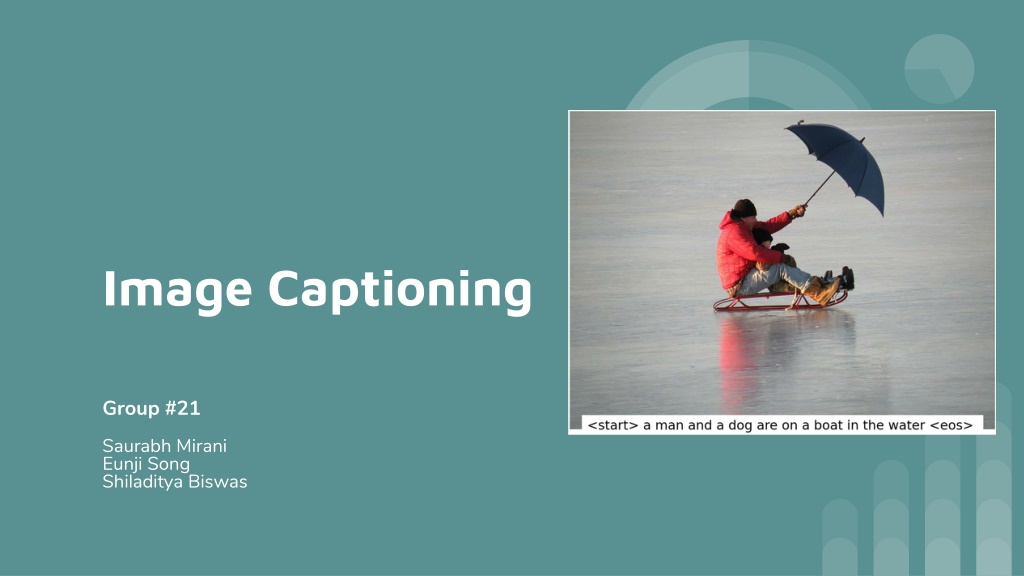 Image Captioning

Group #21

Saurabh Mirani
Eunji Song
Shiladitya Biswas

<start> a man and a dog are on a boat in the water <eos>